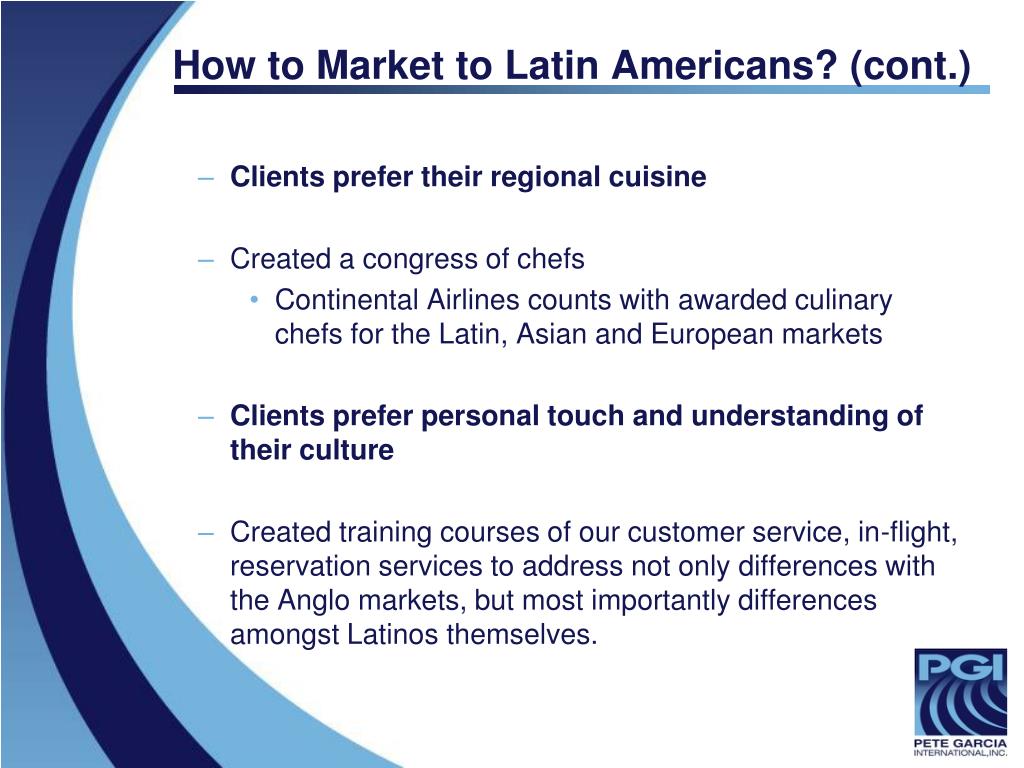 How to Market to Latin Americans? (cont.)

– Clients prefer their regional cuisine

– Created a congress of chefs
• Continental Airlines counts with awarded culinary chefs for the Latin, Asian and European markets

– Clients prefer personal touch and understanding of their culture

– Created training courses of our customer service, in-flight, reservation services to address not only differences with the Anglo markets, but most importantly differences amongst Latinos themselves.

PGI
PETE GARCIA INTERNATIONAL, INC.